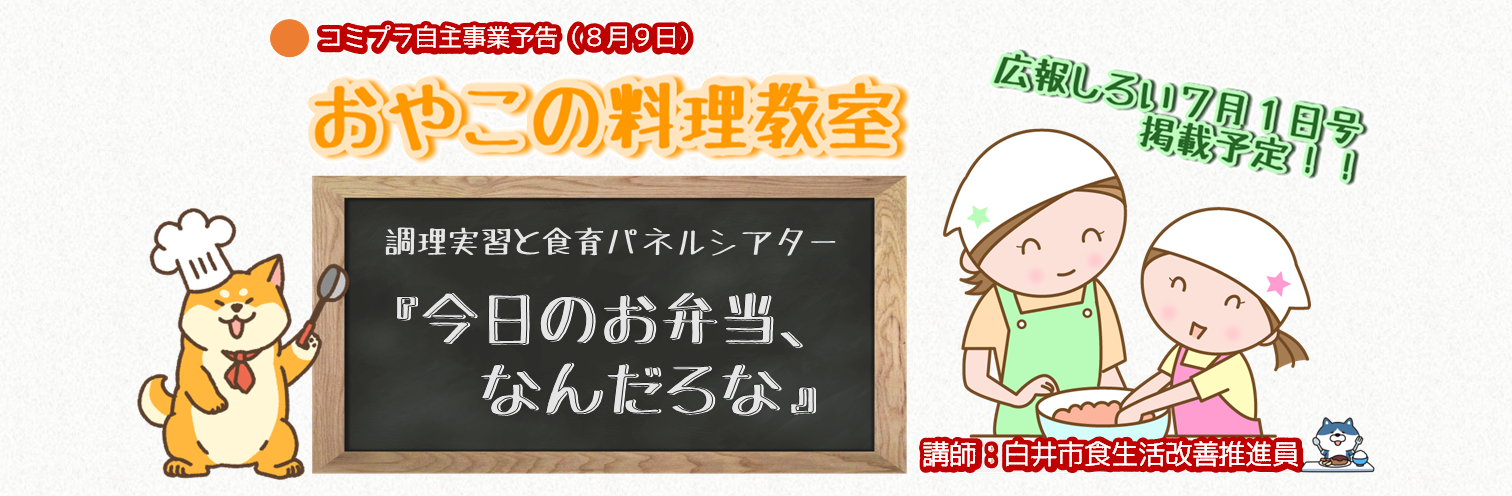 コミプラ自主事業予告（8月9日）

おやこの料理教室

広報しろい7月1日号
掲載予定！！

調理実習と食育パネルシアター

『今日のお弁当、
なんだろな』

講師：白井市食生活改善推進員